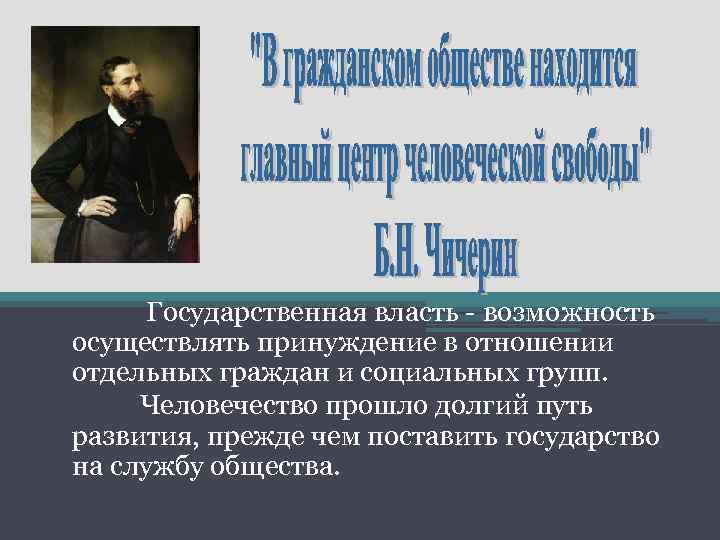 "В гражданском обществе находится главный центр человеческой свободы"
Б.Н. Чичерин

Государственная власть - возможность осуществлять принуждение в отношении отдельных граждан и социальных групп.

Человечество прошло долгий путь развития, прежде чем поставить государство на службу общества.